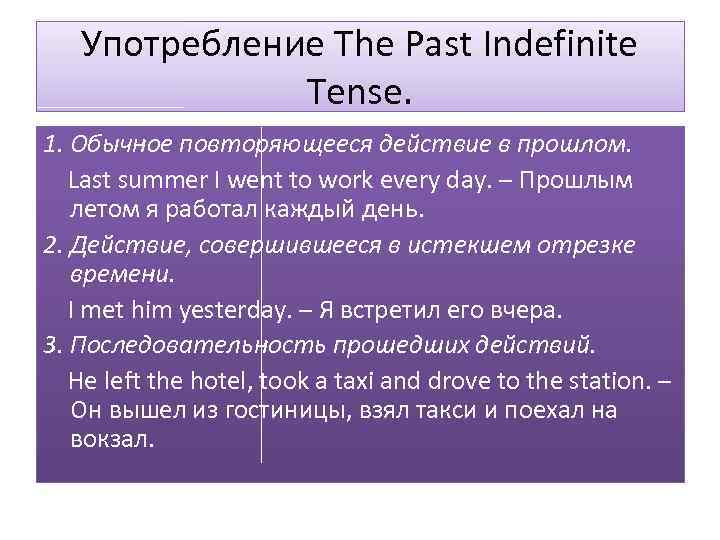 Употребление The Past Indefinite Tense.

1. Обычное повторяющееся действие в прошлом.

Last summer I went to work every day. – Прошлым летом я работал каждый день.

2. Действие, совершившееся в истекшем отрезке времени.

I met him yesterday. – Я встретил его вчера.

3. Последовательность прошедших действий.

He left the hotel, took a taxi and drove to the station. – Он вышел из гостиницы, взял такси и поехал на вокзал.